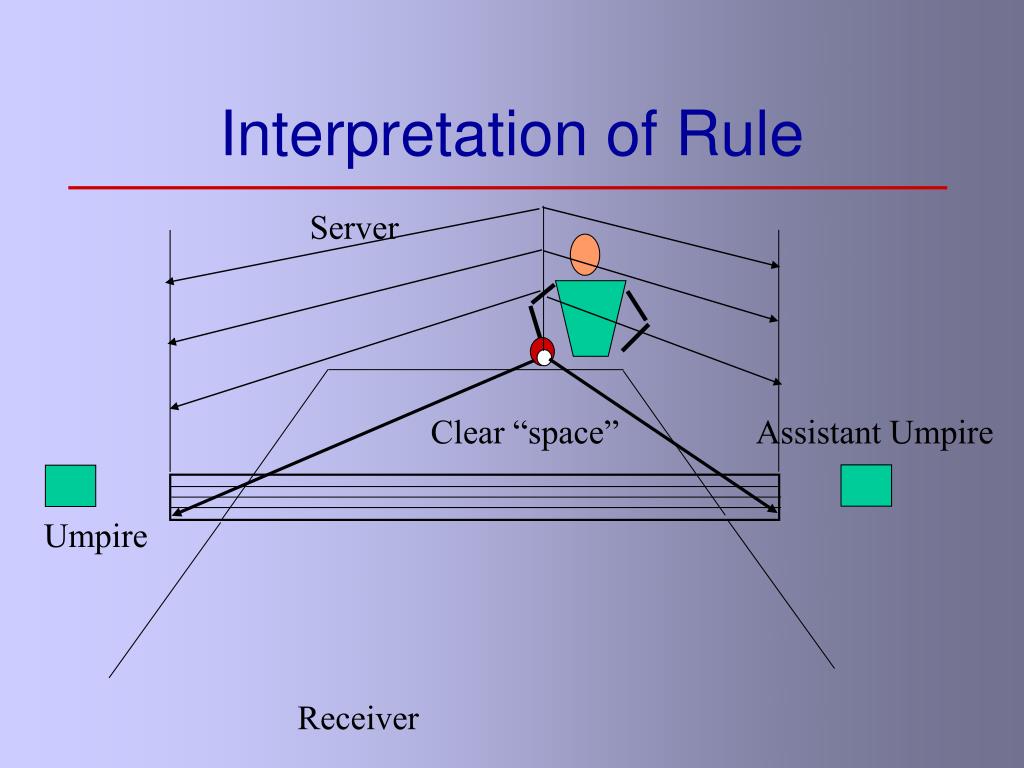 Interpretation of Rule

Server

Clear “space”

Assistant Umpire

Umpire

Receiver